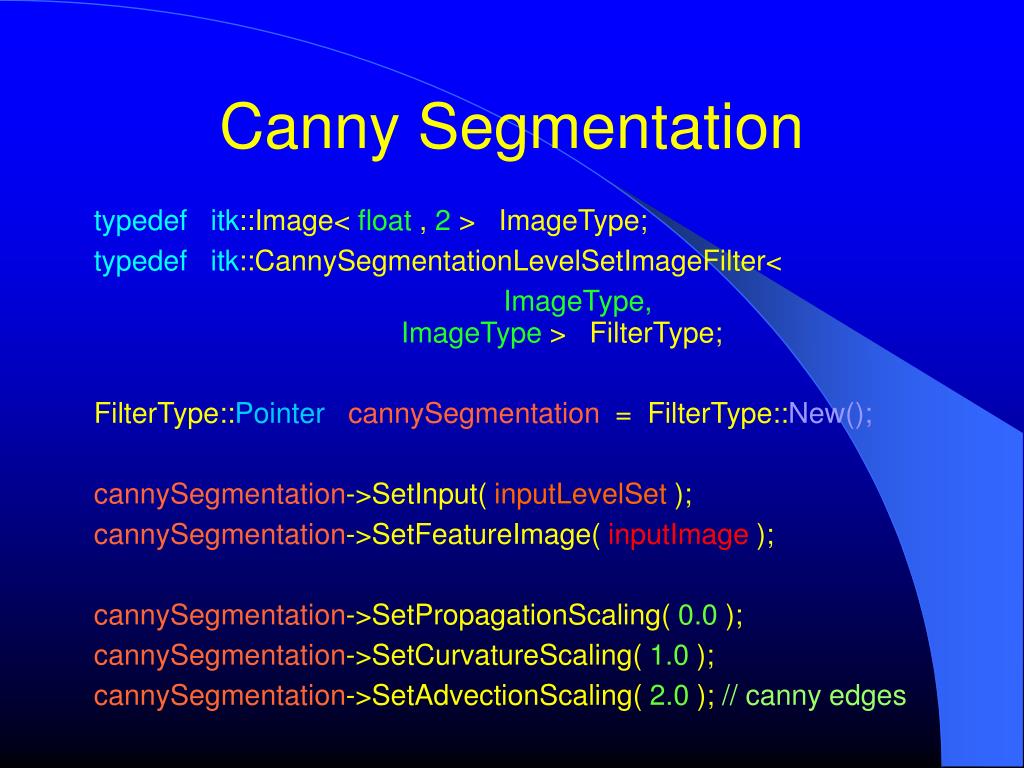 Canny Segmentation

typedef itk::Image< float , 2 > ImageType;
typedef itk::CannySegmentationLevelSetImageFilter<
ImageType,
ImageType > FilterType;

FilterType::Pointer cannySegmentation = FilterType::New();

cannySegmentation->SetInput( inputLevelSet );
cannySegmentation->SetFeatureImage( inputImage );

cannySegmentation->SetPropagationScaling( 0.0 );
cannySegmentation->SetCurvatureScaling( 1.0 );
cannySegmentation->SetAdvectionScaling( 2.0 ); // canny edges